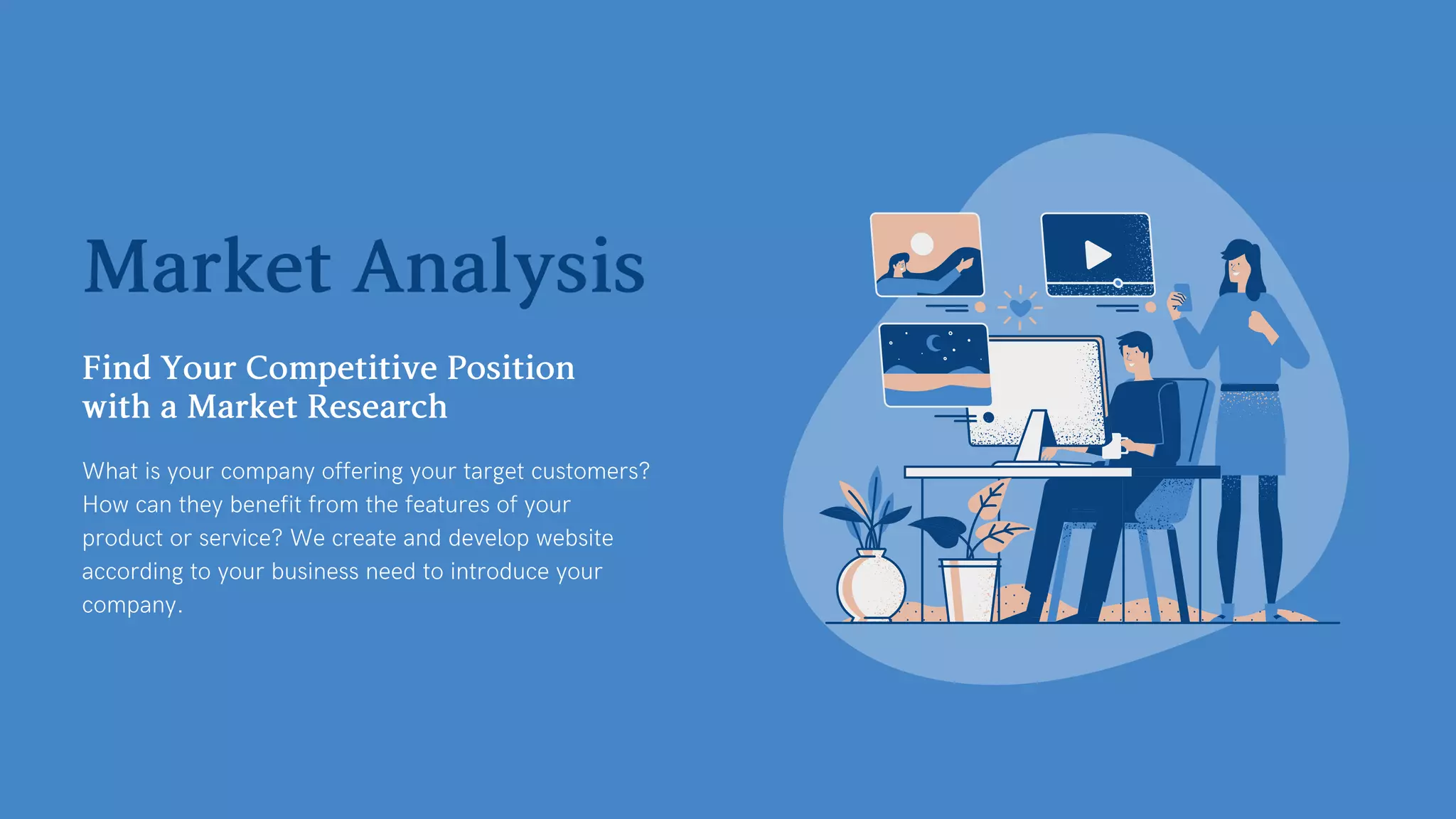 Market Analysis

Find Your Competitive Position with a Market Research

What is your company offering your target customers? How can they benefit from the features of your product or service? We create and develop website according to your business need to introduce your company.